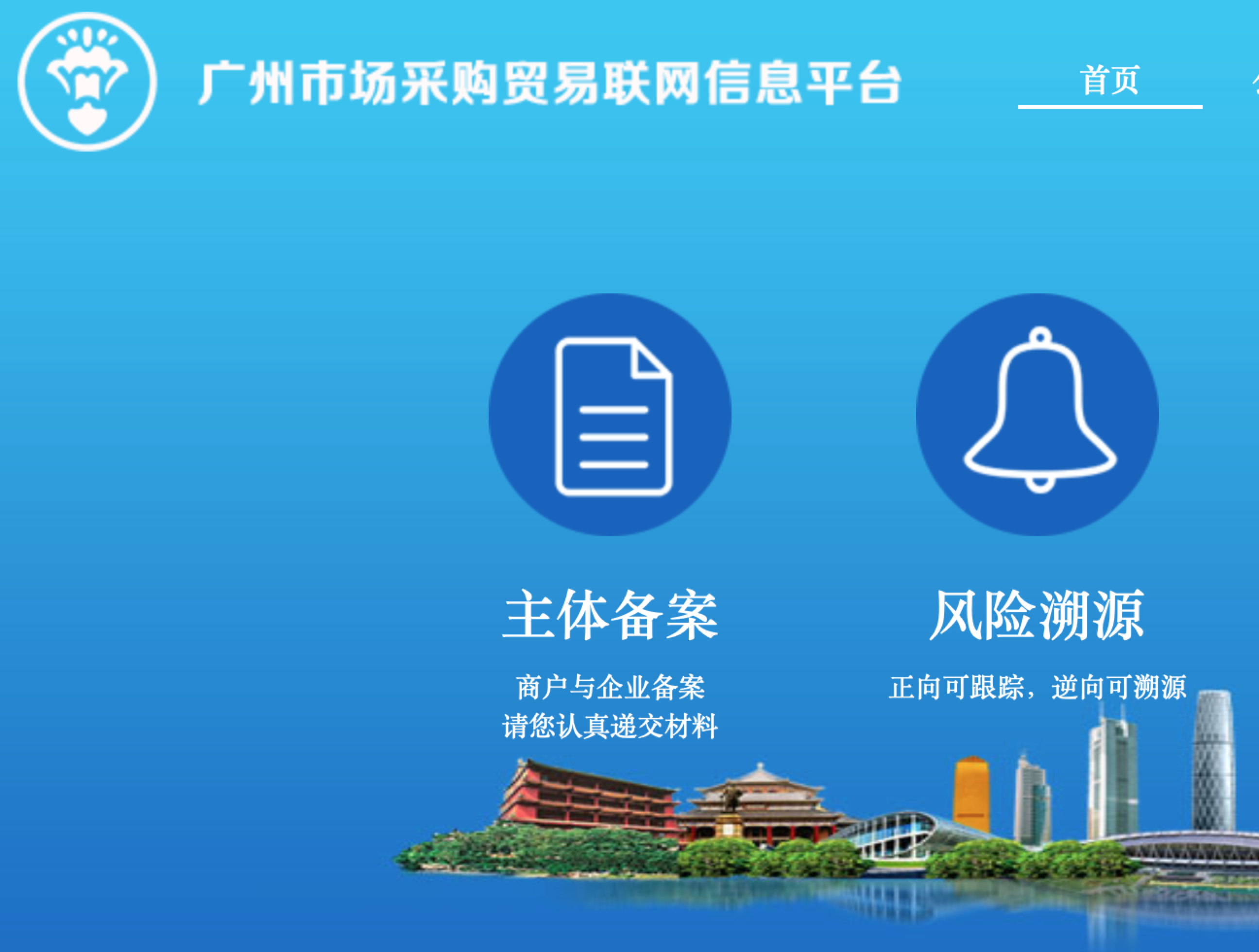 广州市场采购贸易联网信息平台

首页

主体备案

商户与企业备案
请您认真递交材料

风险溯源

正向可跟踪，逆向可溯源